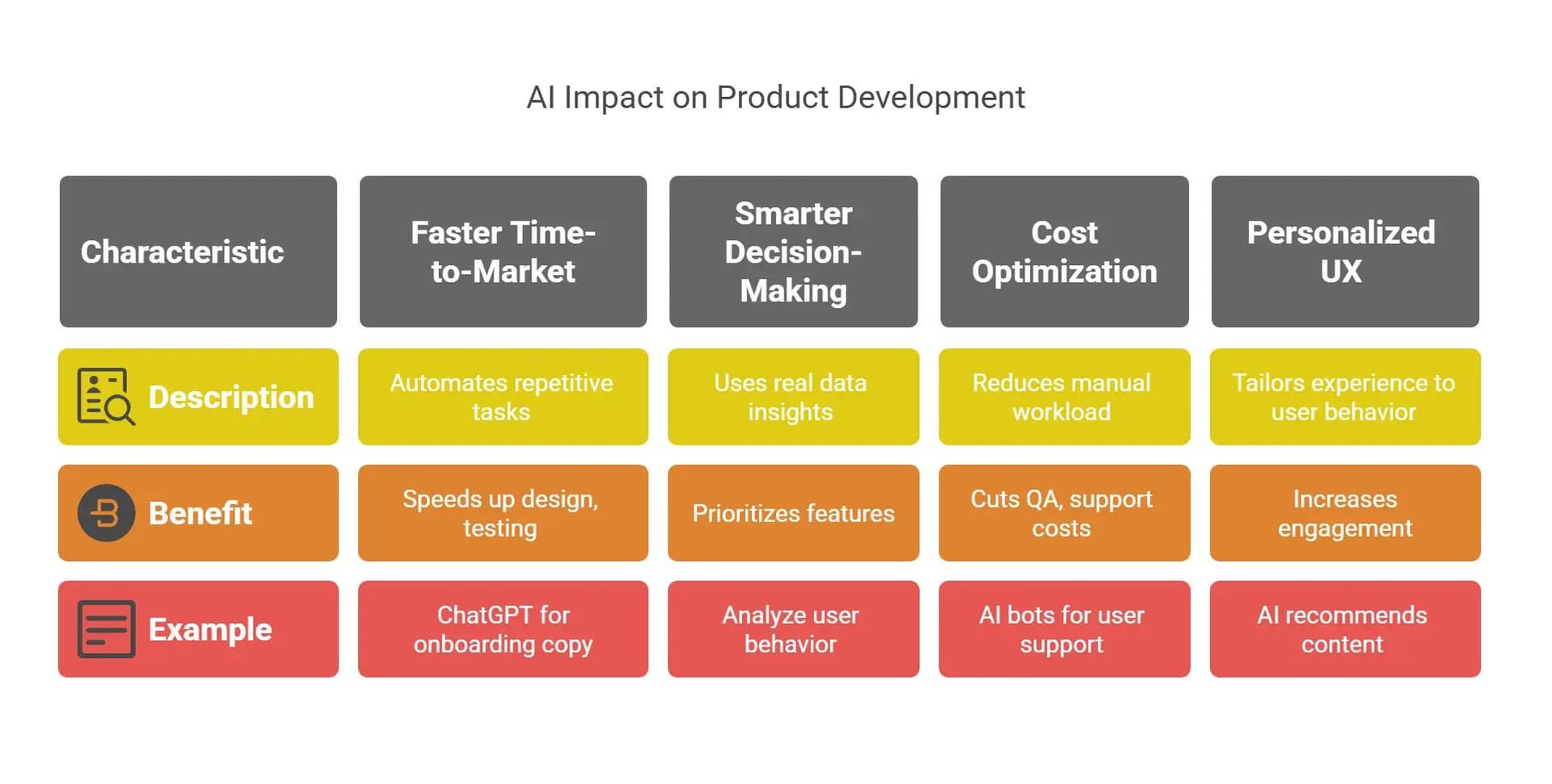 AI Impact on Product Development

| Characteristic | Faster Time-to-Market | Smarter Decision-Making | Cost Optimization | Personalized UX |
|---|---|---|---|---|
| Description | Automates repetitive tasks | Uses real data insights | Reduces manual workload | Tailors experience to user behavior |
| Benefit | Speeds up design, testing | Prioritizes features | Cuts QA, support costs | Increases engagement |
| Example | ChatGPT for onboarding copy | Analyze user behavior | AI bots for user support | AI recommends content |